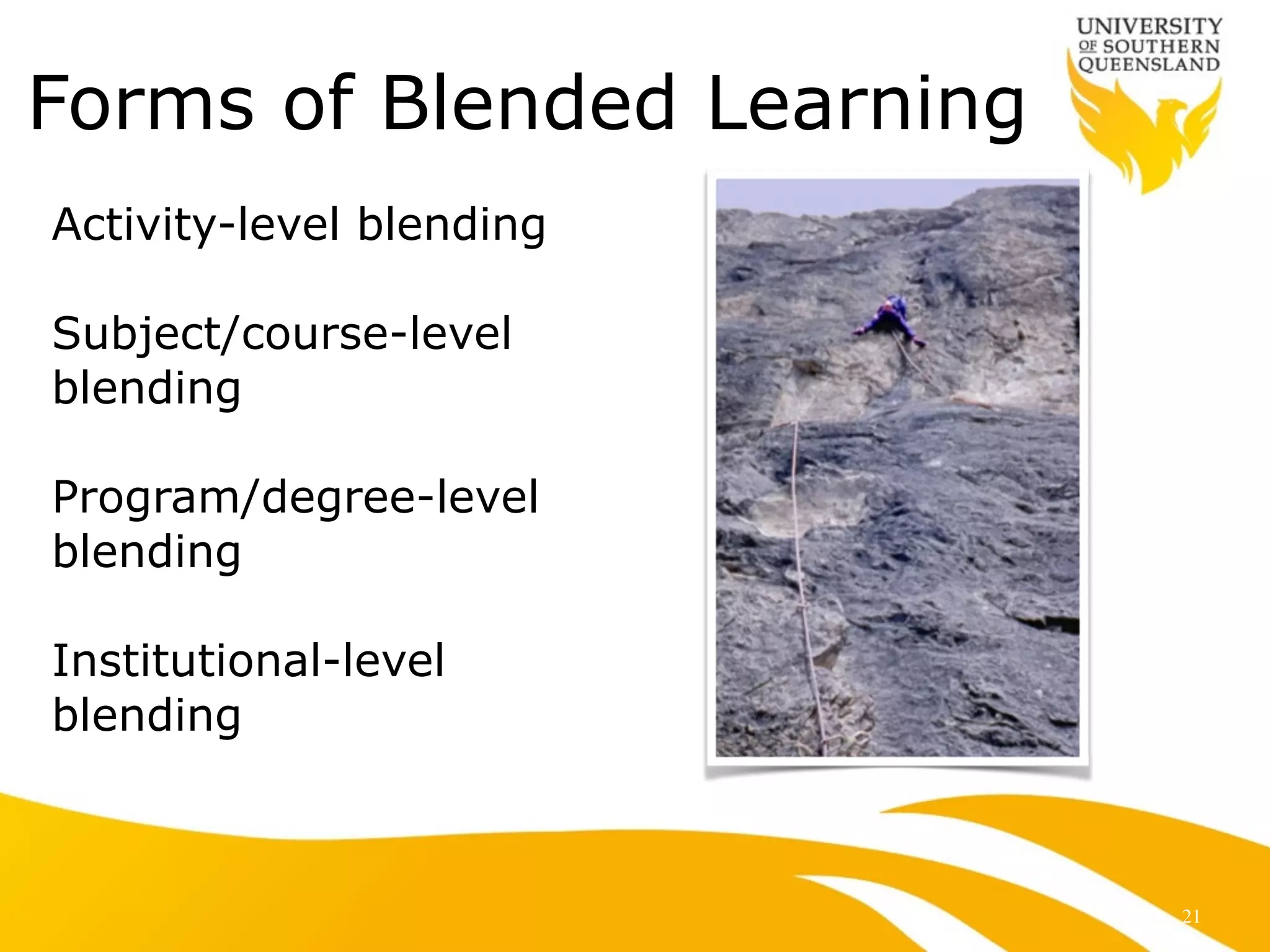 UNIVERSITY OF SOUTHERN QUEENSLAND

Forms of Blended Learning

Activity-level blending

Subject/course-level blending

Program/degree-level blending

Institutional-level blending

21